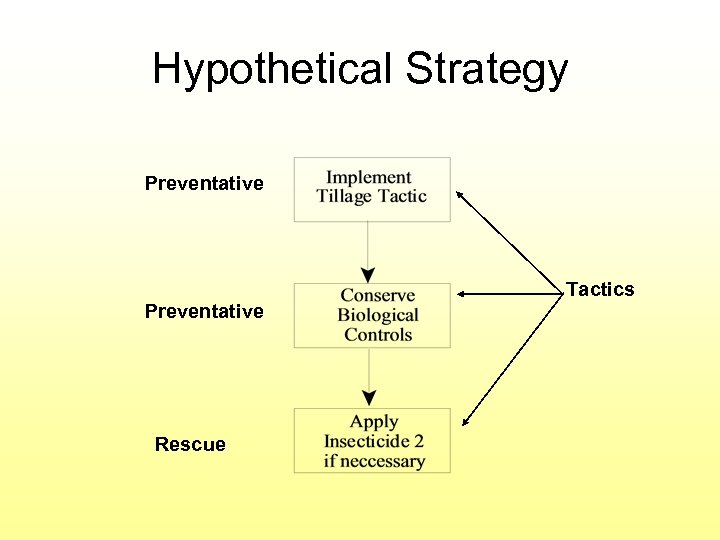 Hypothetical Strategy

Preventative

Implement Tillage Tactic

Preventative

Conserve Biological Controls

Tactics

Rescue

Apply Insecticide 2 if neccessary